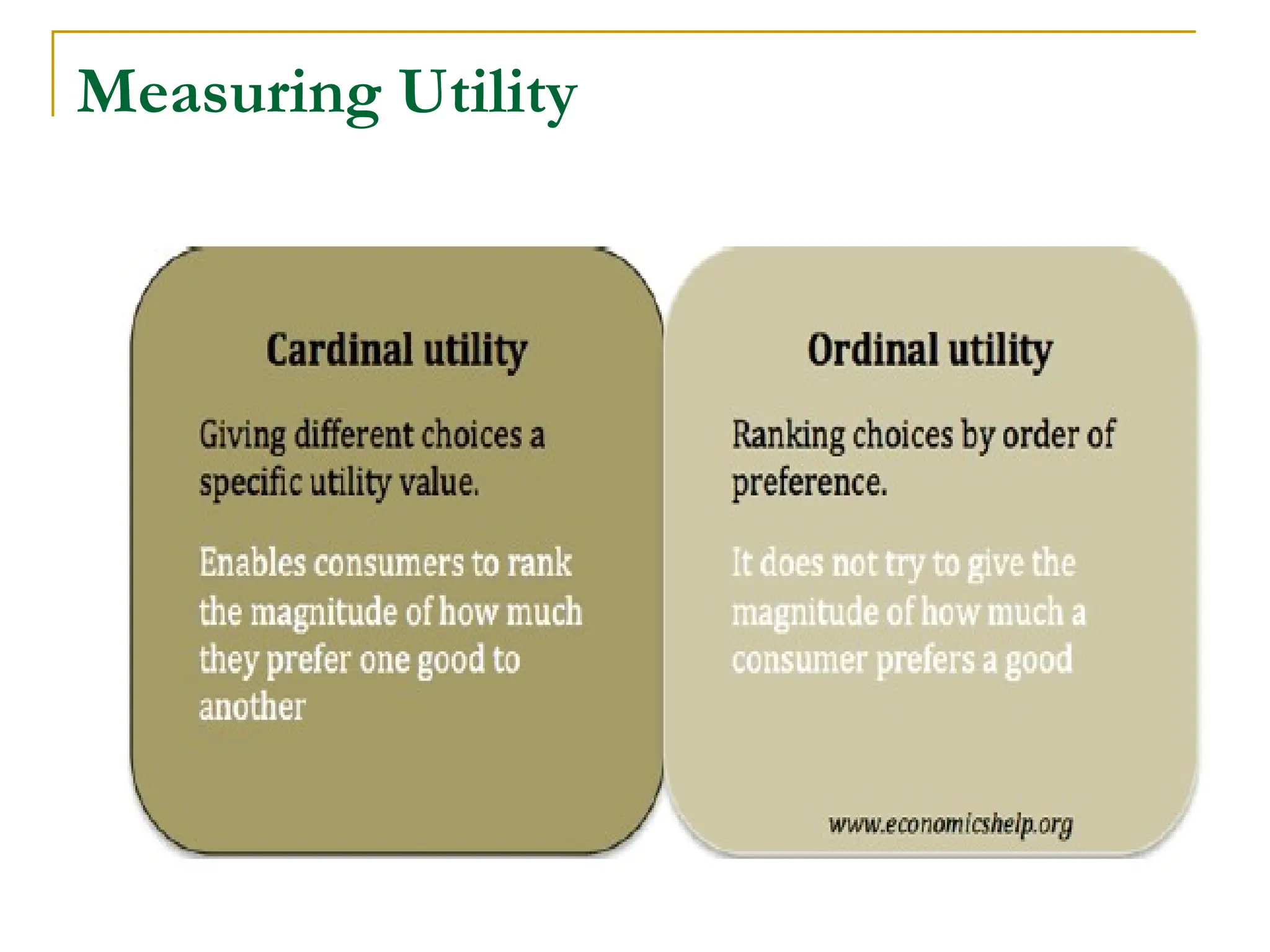 Measuring Utility

Cardinal utility

Giving different choices a specific utility value.

Enables consumers to rank the magnitude of how much they prefer one good to another

Ordinal utility

Ranking choices by order of preference.

It does not try to give the magnitude of how much a consumer prefers a good

www.economicshelp.org